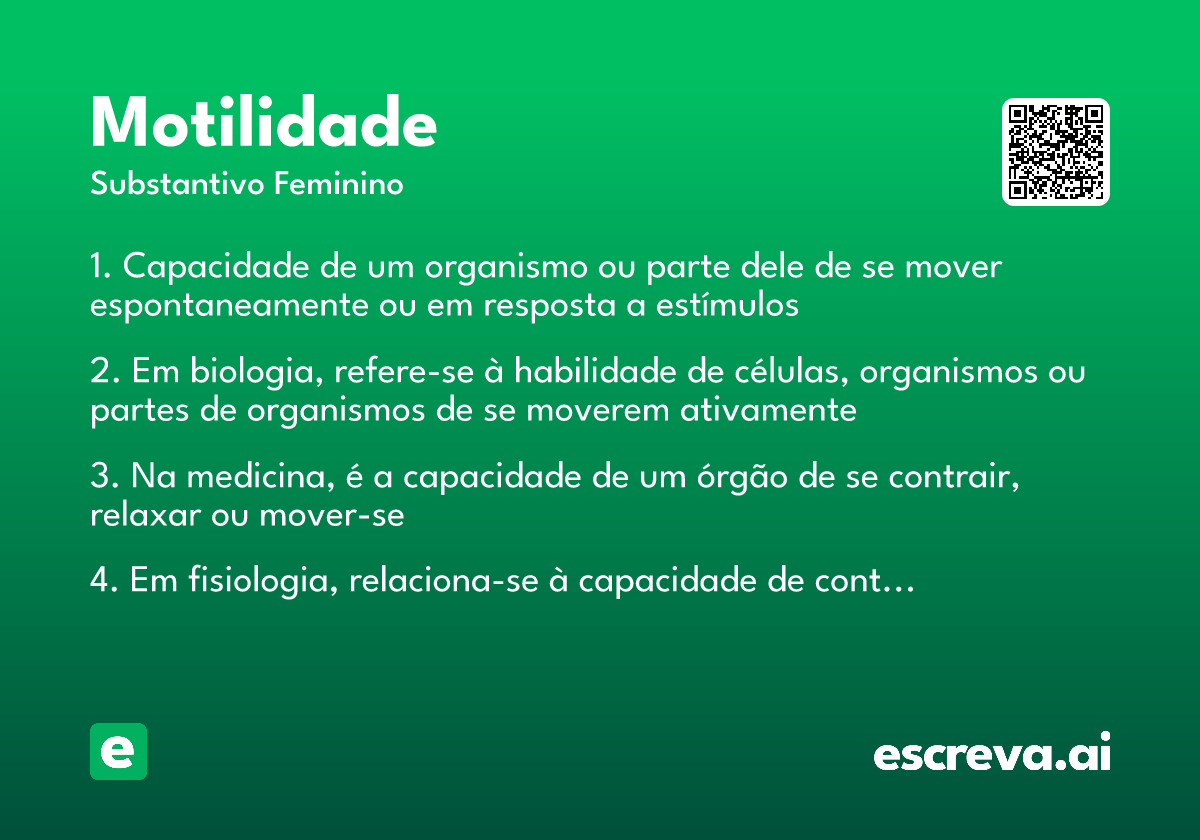 Motilidade
Substantivo Feminino

1. Capacidade de um organismo ou parte dele de se mover espontaneamente ou em resposta a estímulos

2. Em biologia, refere-se à habilidade de células, organismos ou partes de organismos de se moverem ativamente

3. Na medicina, é a capacidade de um órgão de se contrair, relaxar ou mover-se

4. Em fisiologia, relaciona-se à capacidade de cont…

e

escreva.ai